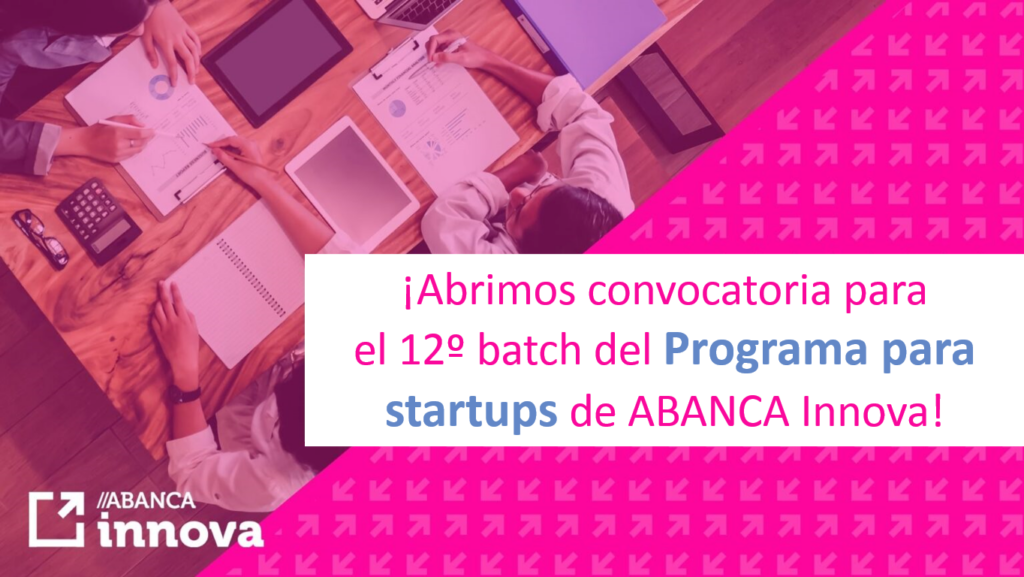 ¡Abrimos convocatoria para el 12º batch del Programa para startups de ABANCA Innova!

//ABANCA
innova